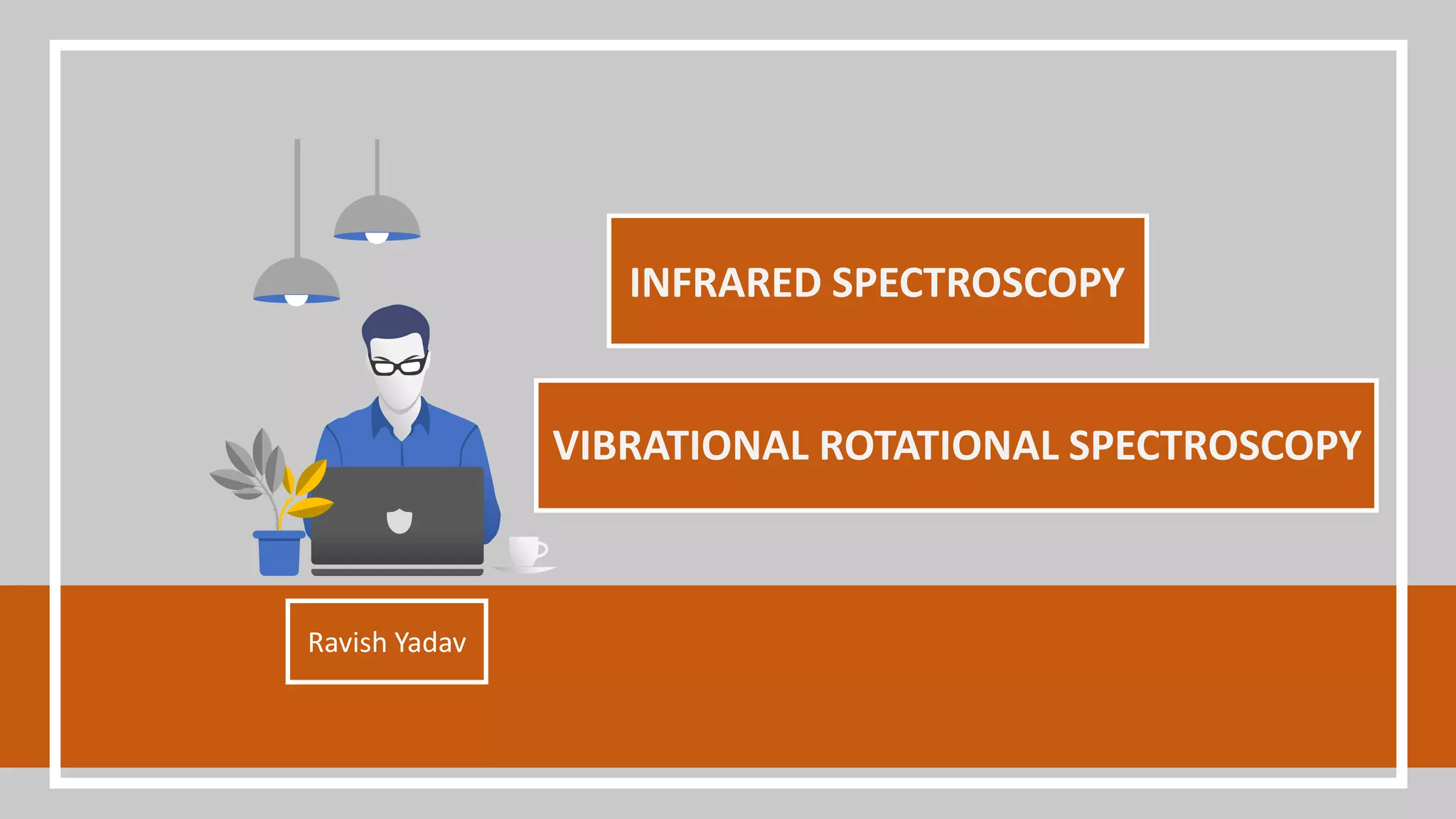 INFRARED SPECTROSCOPY

VIBRATIONAL ROTATIONAL SPECTROSCOPY

Ravish Yadav